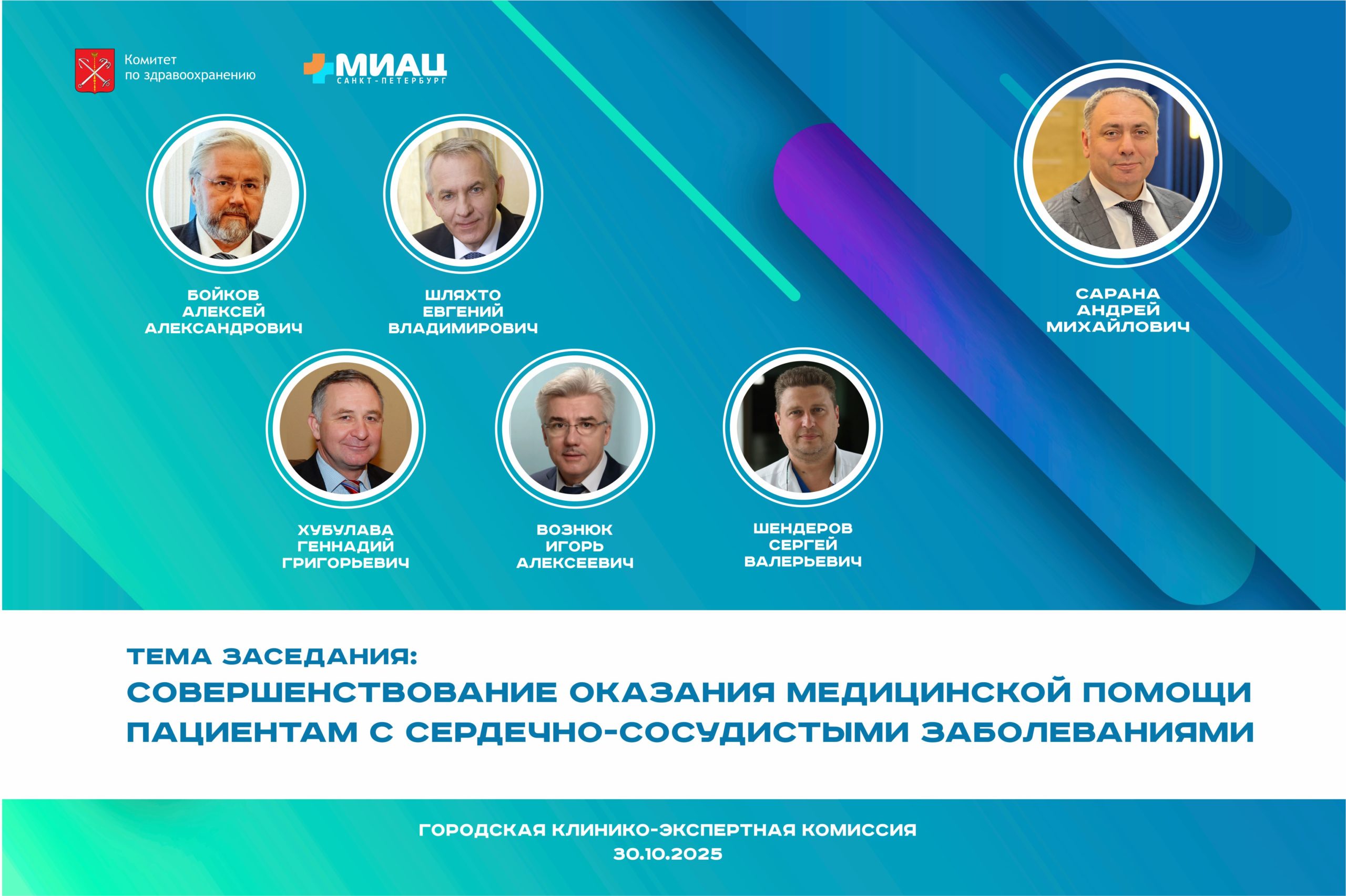 Комитет по здравоохранению

МИАЦ САНКТ-ПЕТЕРБУРГ

БОЙКОВ АЛЕКСЕЙ АЛЕКСАНДРОВИЧ

ШЛЯХТО ЕВГЕНИЙ ВЛАДИМИРОВИЧ

САРАНА АНДРЕЙ МИХАЙЛОВИЧ

ХУБУЛАВА ГЕННАДИЙ ГРИГОРЬЕВИЧ

ВОЗНЮК ИГОРЬ АЛЕКСЕЕВИЧ

ШЕНДЕРОВ СЕРГЕЙ ВАЛЕРЬЕВИЧ

ТЕМА ЗАСЕДАНИЯ:
СОВЕРШЕНСТВОВАНИЕ ОКАЗАНИЯ МЕДИЦИНСКОЙ ПОМОЩИ ПАЦИЕНТАМ С СЕРДЕЧНО-СОСУДИСТЫМИ ЗАБОЛЕВАНИЯМИ

ГОРОДСКАЯ КЛИНИКО-ЭКСПЕРТНАЯ КОМИССИЯ
30.10.2025